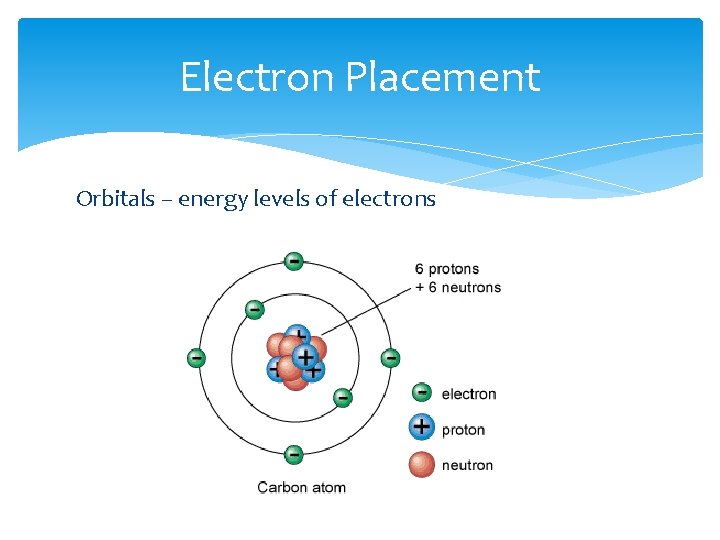 Electron Placement

Orbitals – energy levels of electrons

6 protons
+ 6 neutrons

electron
proton
neutron

Carbon atom